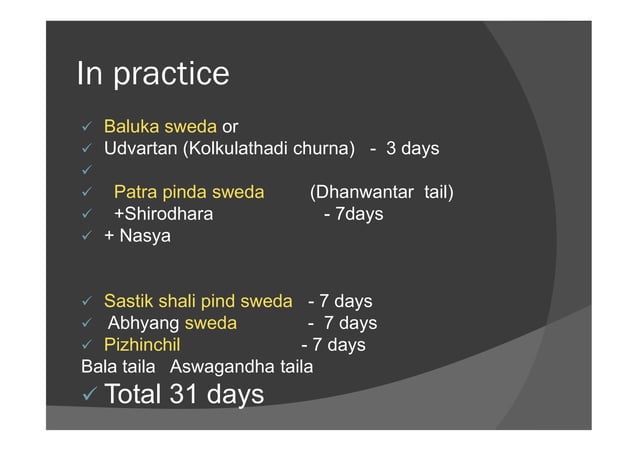 In practice

✓ Baluka sweda or
✓ Udvartan (Kolkulathadi churna) - 3 days
✓
✓ Patra pinda sweda (Dhanwantar tail)
✓ +Shirodhara - 7days
✓ + Nasya

✓ Sastik shali pind sweda - 7 days
✓ Abhyang sweda - 7 days
✓ Pizhinchil - 7 days
Bala taila Aswagandha taila
✓ Total 31 days